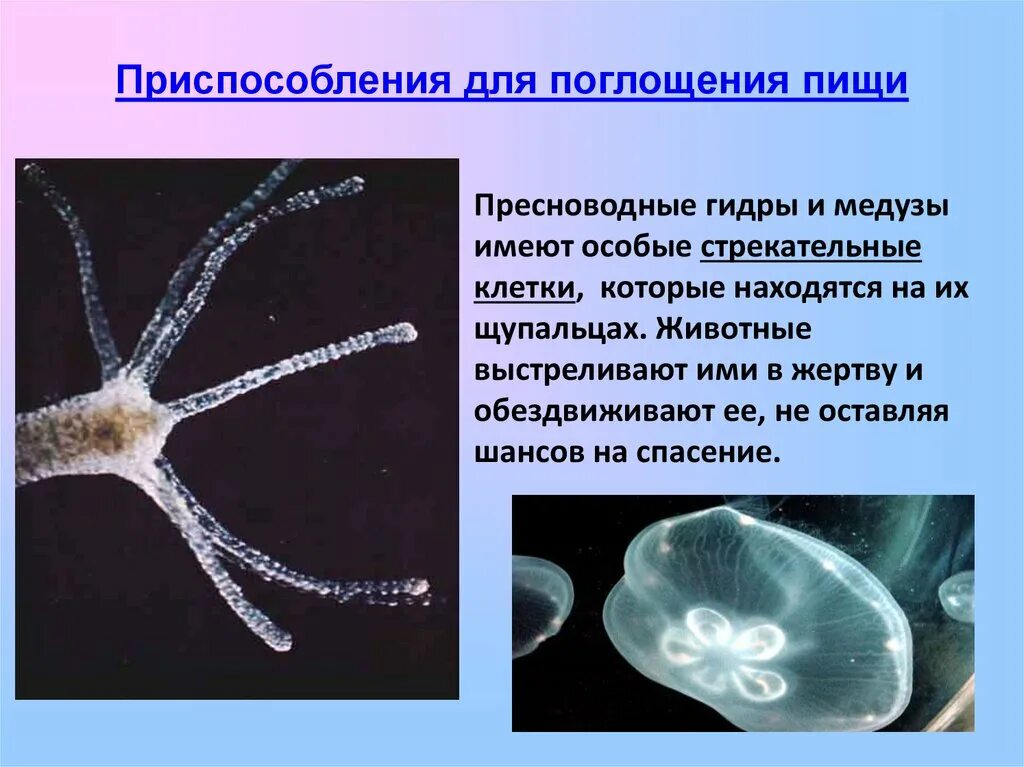 Приспособления для поглощения пищи

Пресноводные гидры и медузы имеют особые стрекательные клетки, которые находятся на их щупальцах. Животные выстреливают ими в жертву и обездвиживают ее, не оставляя шансов на спасение.